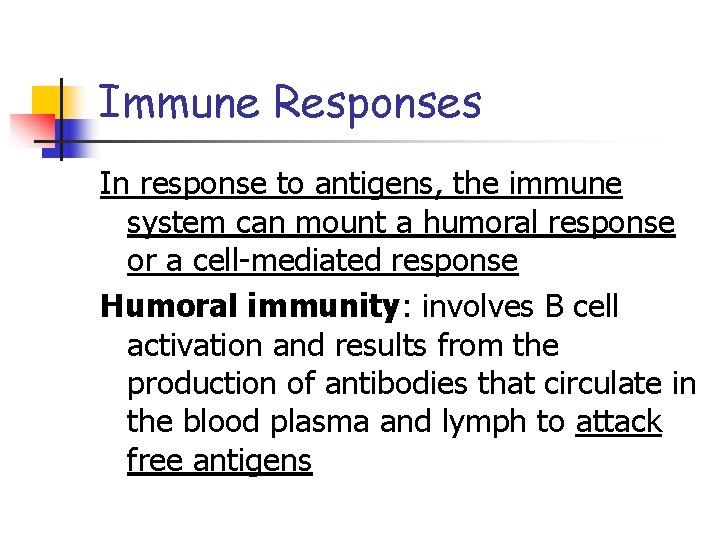 Immune Responses

In response to antigens, the immune system can mount a humoral response or a cell-mediated response

Humoral immunity: involves B cell activation and results from the production of antibodies that circulate in the blood plasma and lymph to attack free antigens